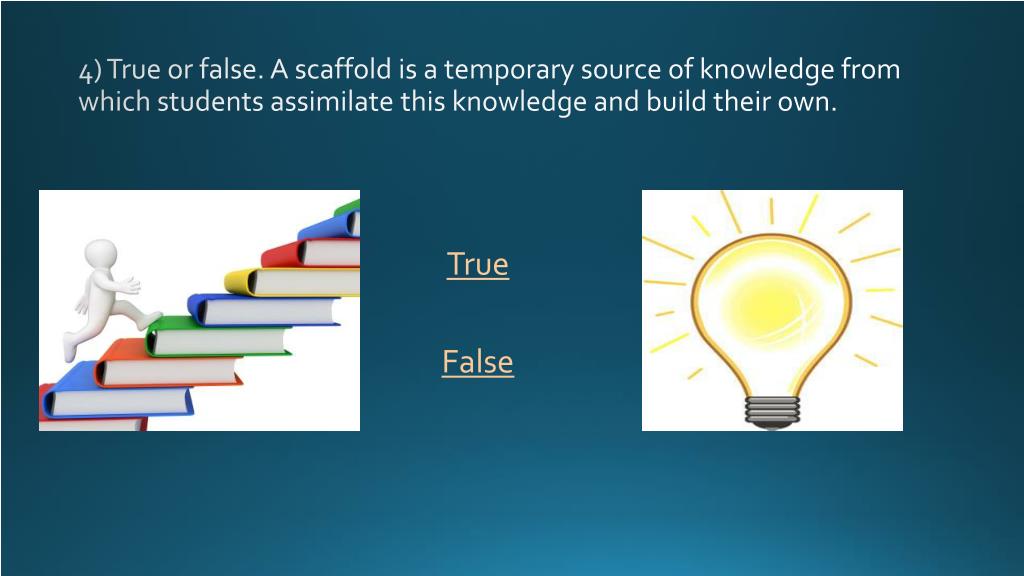 4) True or false. A scaffold is a temporary source of knowledge from which students assimilate this knowledge and build their own.

True

False